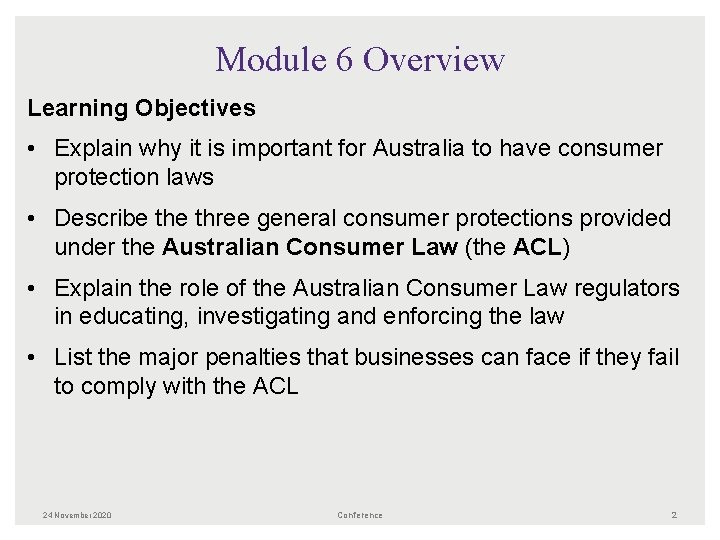 Module 6 Overview

Learning Objectives

• Explain why it is important for Australia to have consumer protection laws

• Describe the three general consumer protections provided under the Australian Consumer Law (the ACL)

• Explain the role of the Australian Consumer Law regulators in educating, investigating and enforcing the law

• List the major penalties that businesses can face if they fail to comply with the ACL

24 November 2020

Conference

2